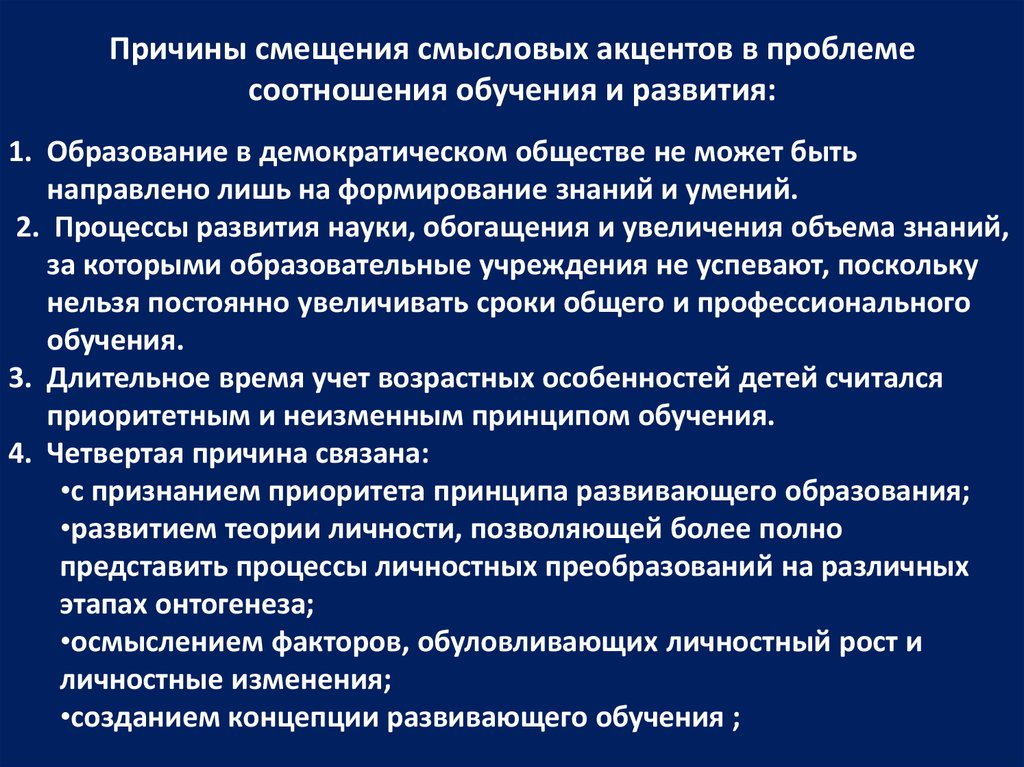 Причины смещения смысловых акцентов в проблеме соотношения обучения и развития:

1. Образование в демократическом обществе не может быть направлено лишь на формирование знаний и умений.
2. Процессы развития науки, обогащения и увеличения объема знаний, за которыми образовательные учреждения не успевают, поскольку нельзя постоянно увеличивать сроки общего и профессионального обучения.
3. Длительное время учет возрастных особенностей детей считался приоритетным и неизменным принципом обучения.
4. Четвертая причина связана:
•с признанием приоритета принципа развивающего образования;
•развитием теории личности, позволяющей более полно представить процессы личностных преобразований на различных этапах онтогенеза;
•осмыслением факторов, обуловливающих личностный рост и личностные изменения;
•созданием концепции развивающего обучения ;